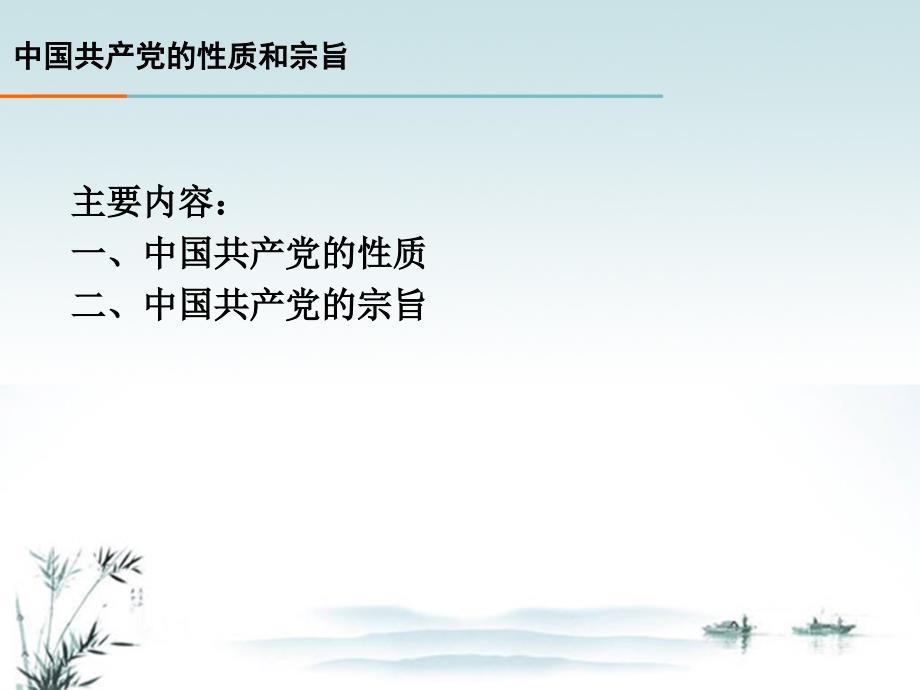 中国共产党的性质和宗旨

主要内容：
一、中国共产党的性质
二、中国共产党的宗旨